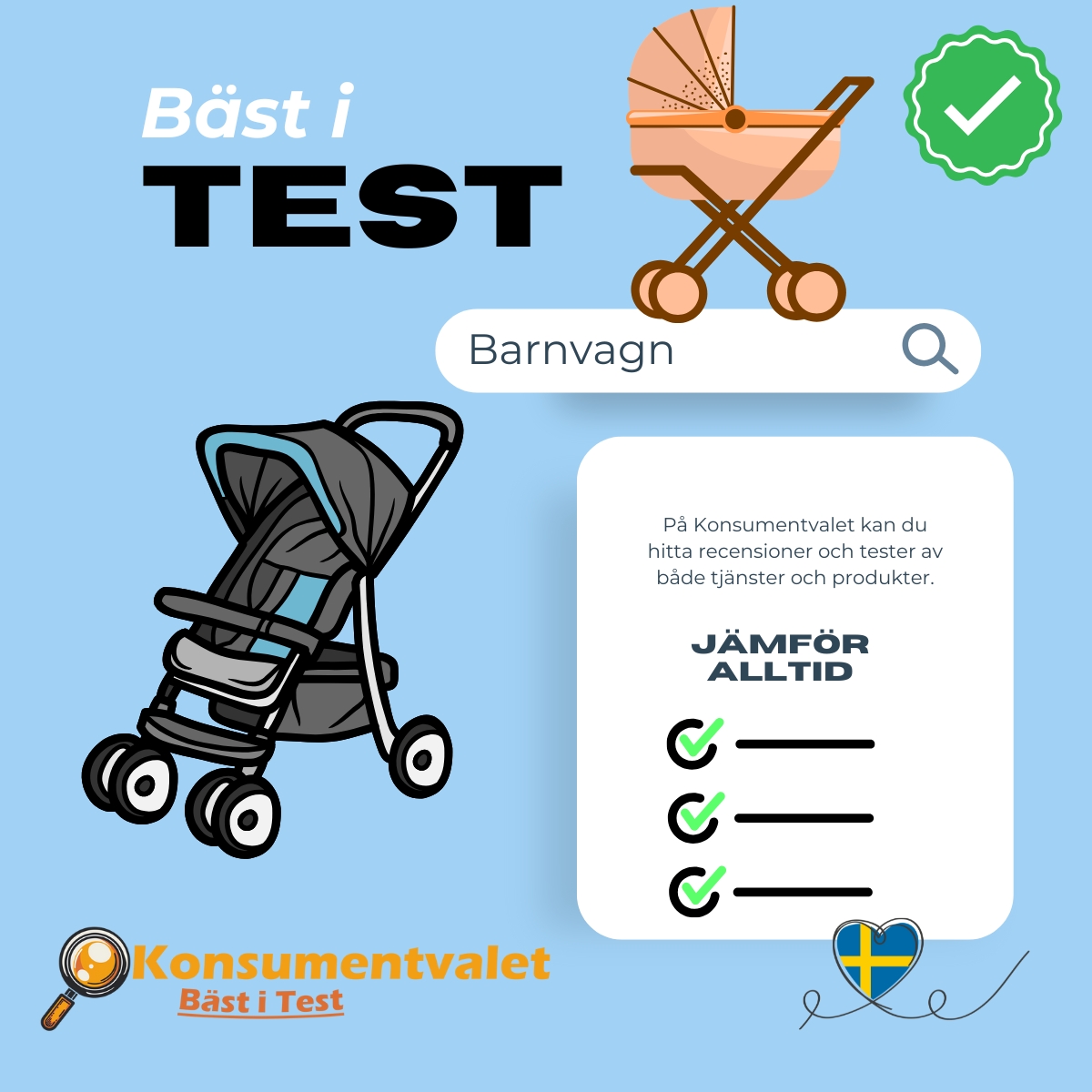 Bäst i
TEST

Barnvagn

På Konsumentvalet kan du hitta recensioner och tester av både tjänster och produkter.

JÄMFÖR
ALLTID

Konsumentvalet
Bäst i Test